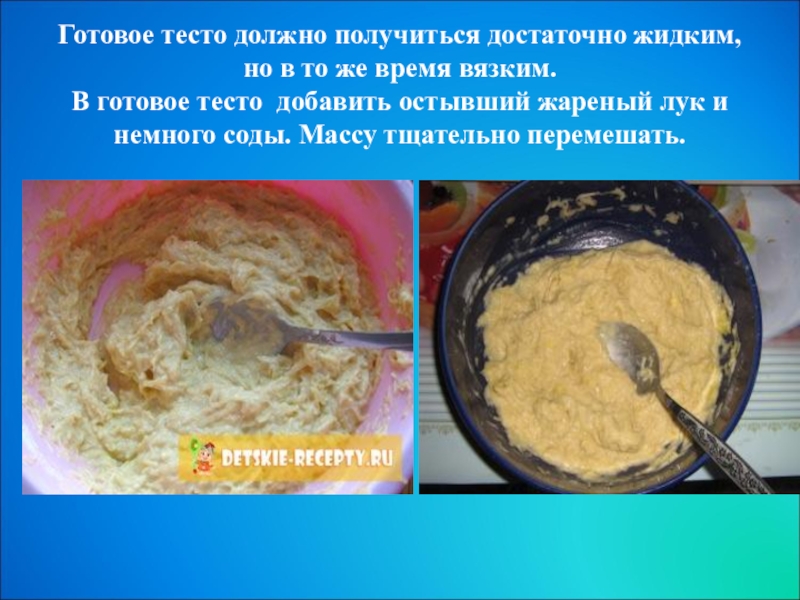 Готовое тесто должно получиться достаточно жидким, но в то же время вязким.
В готовое тесто добавить остывший жареный лук и немного соды. Массу тщательно перемешать.

DETSKIE-RECEPTY.RU